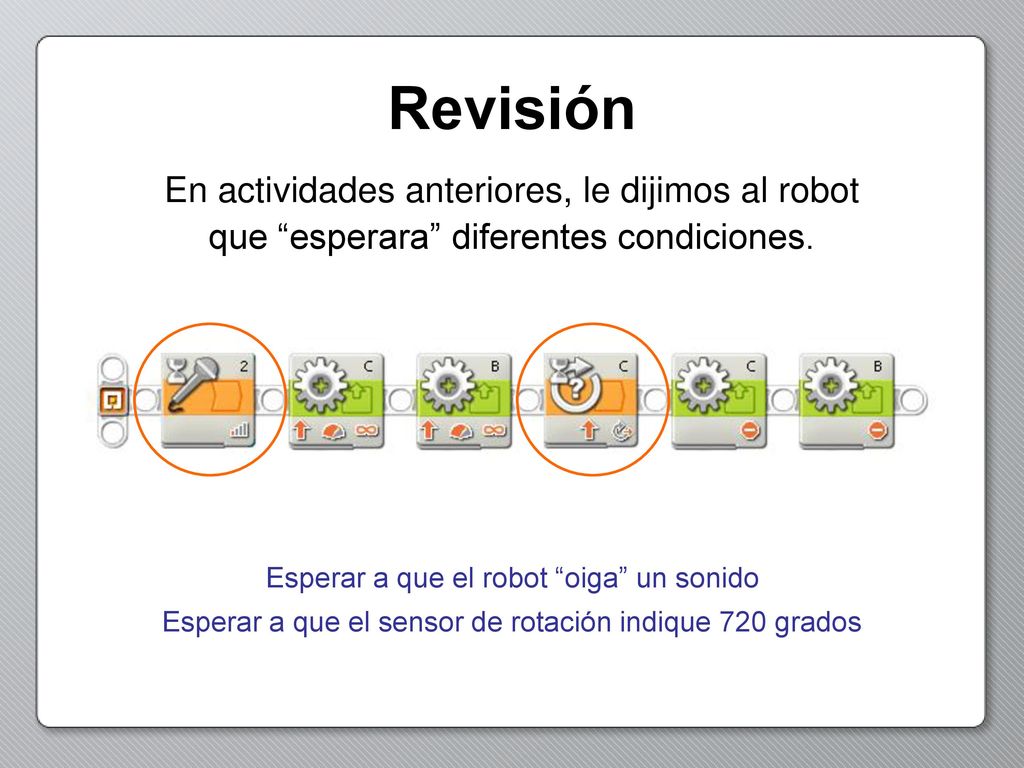 Revisión

En actividades anteriores, le dijimos al robot que “esperara” diferentes condiciones.

2 C B C C B

Esperar a que el robot “oiga” un sonido

Esperar a que el sensor de rotación indique 720 grados